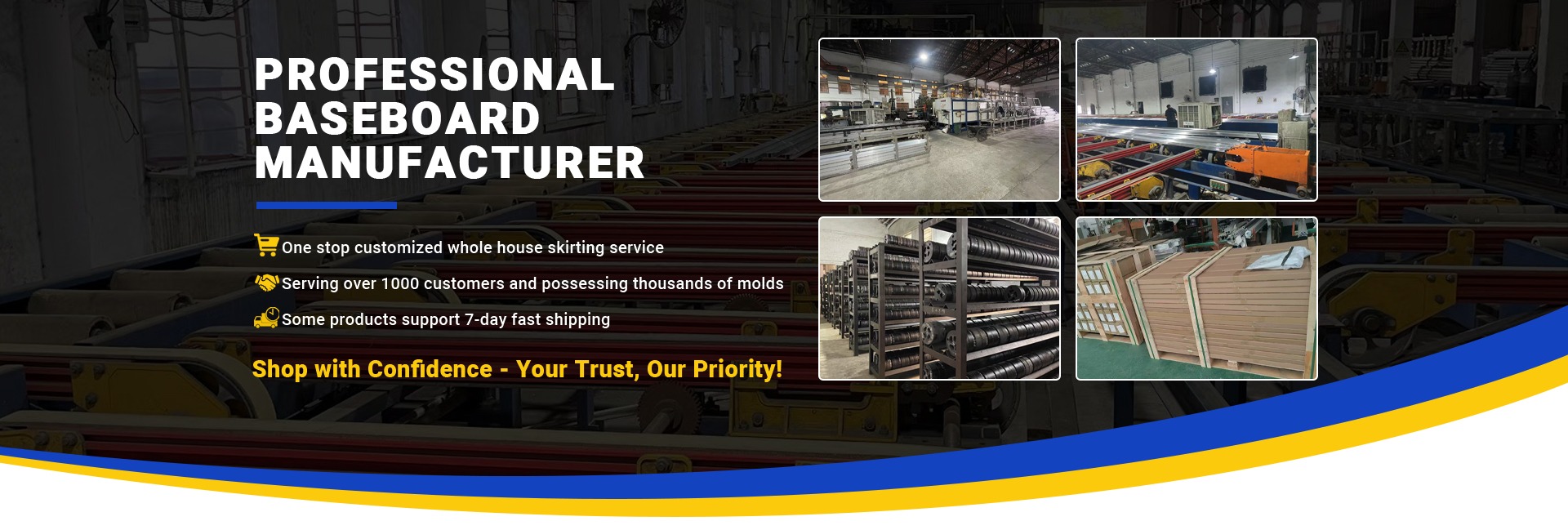 PROFESSIONAL BASEBOARD MANUFACTURER

One stop customized whole house skirting service

Serving over 1000 customers and possessing thousands of molds

Some products support 7-day fast shipping

Shop with Confidence - Your Trust, Our Priority!